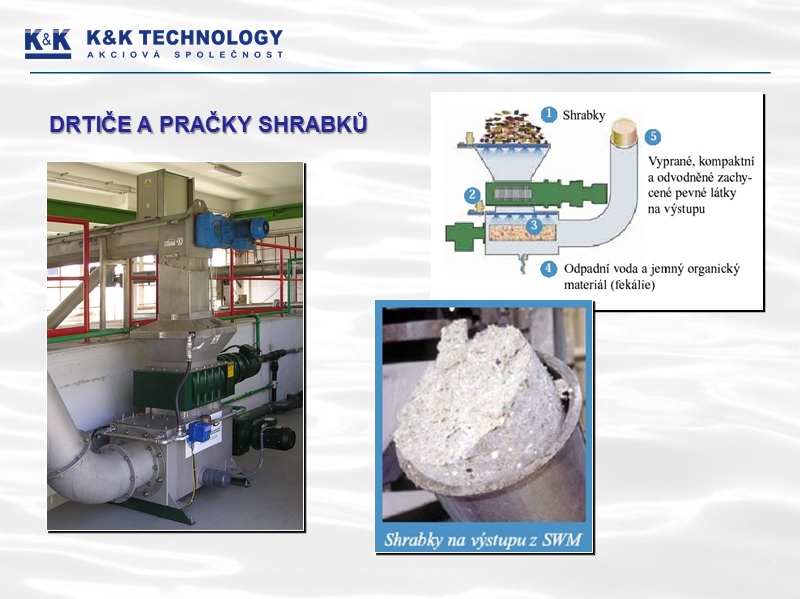 K&K K&K TECHNOLOGY
AKCIOVÁ SPOLEČNOST

DRTIČE A PRAČKY SHRABKŮ

1 Shrabky

2

3

5 Vyprané, kompaktní a odvodněné zachycené pevné látky na výstupu

4 Odpadní voda a jemný organický materiál (fekálie)

Shrabky na výstupu z SWM